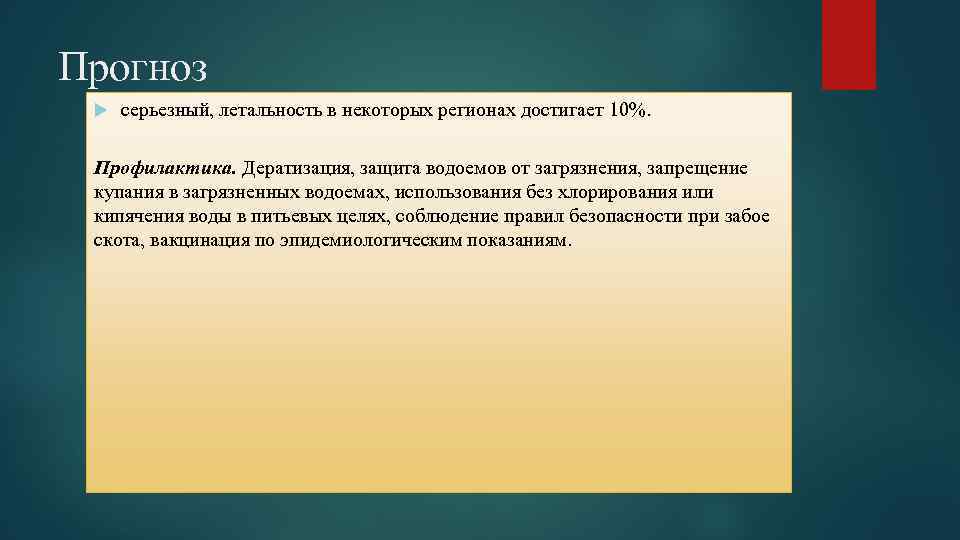 Прогноз

серьезный, летальность в некоторых регионах достигает 10%.

Профилактика. Дератизация, защита водоемов от загрязнения, запрещение купания в загрязненных водоемах, использования без хлорирования или кипячения воды в питьевых целях, соблюдение правил безопасности при забое скота, вакцинация по эпидемиологическим показаниям.